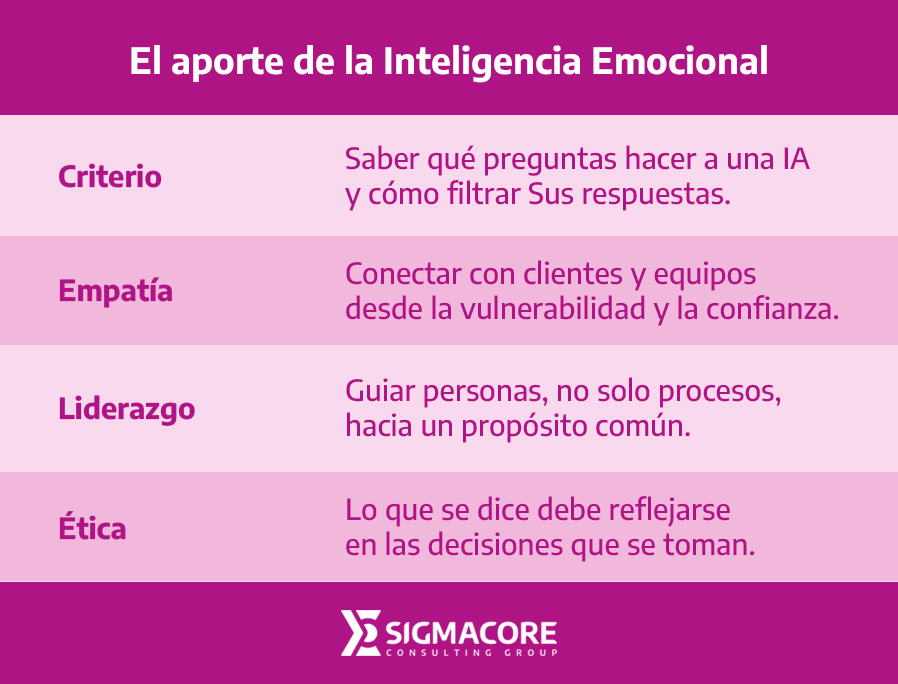 El aporte de la Inteligencia Emocional

| | |
|---|---|
| Criterio | Saber qué preguntas hacer a una IA y cómo filtrar Sus respuestas. |
| Empatía | Conectar con clientes y equipos desde la vulnerabilidad y la confianza. |
| Liderazgo | Guiar personas, no solo procesos, hacia un propósito común. |
| Ética | Lo que se dice debe reflejarse en las decisiones que se toman. |

SIGMACORE
CONSULTING GROUP